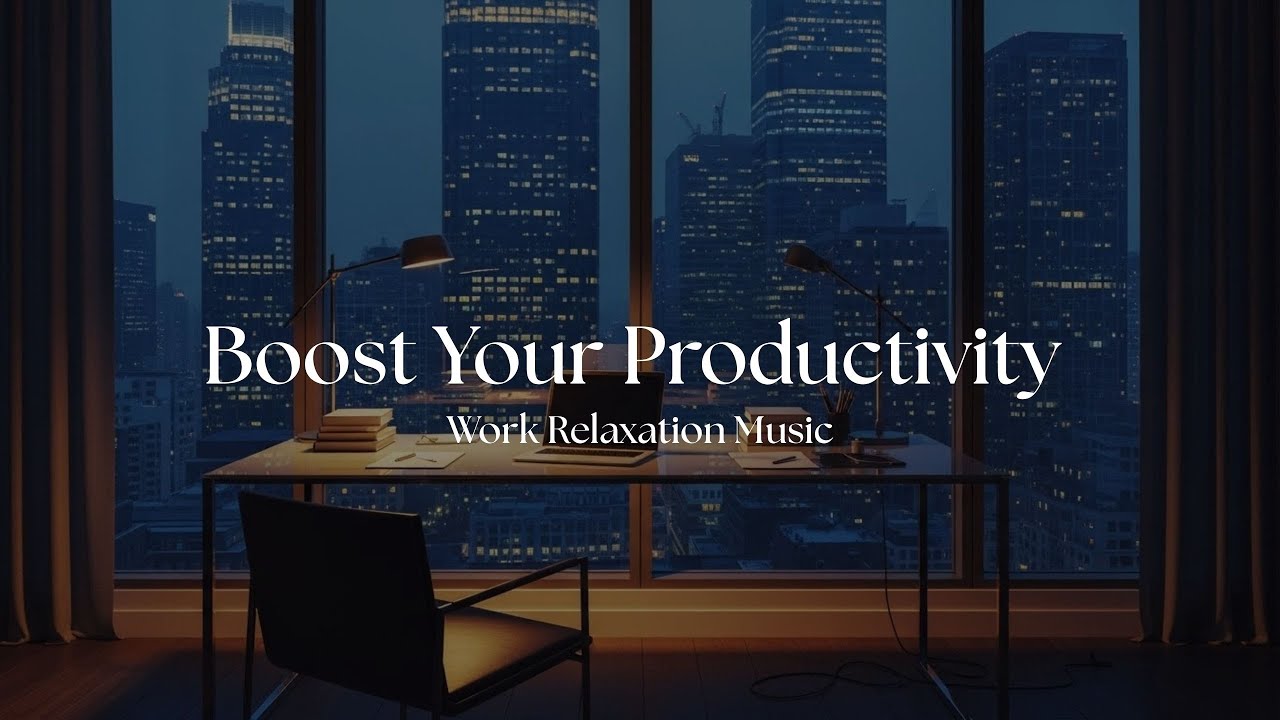 Boost Your Productivity
Work Relaxation Music